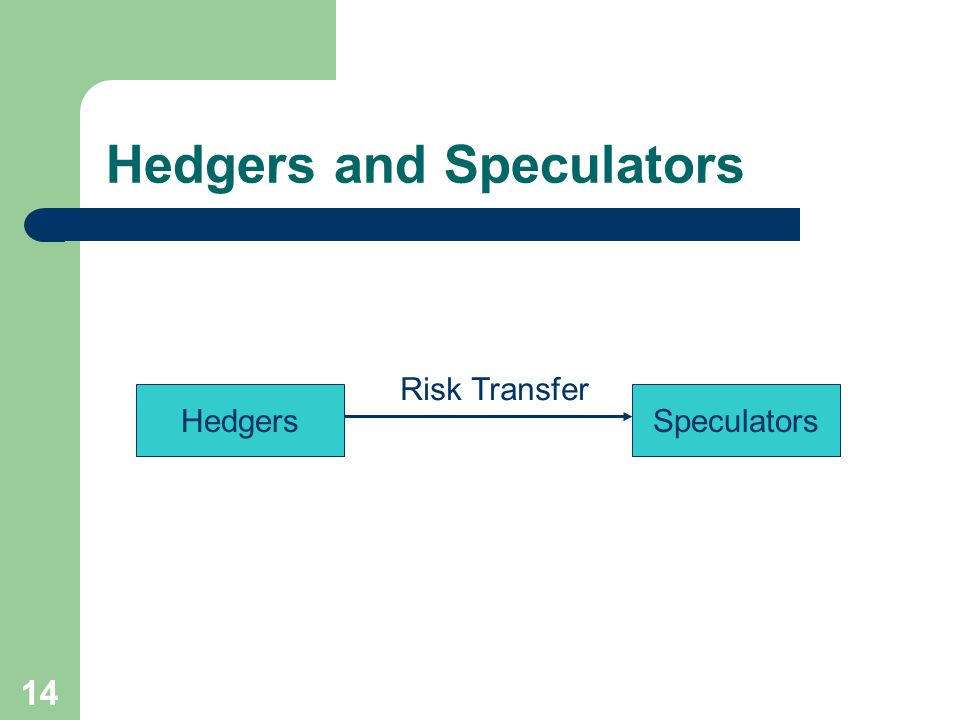 Hedgers and Speculators

Hedgers

Risk Transfer

Speculators

14